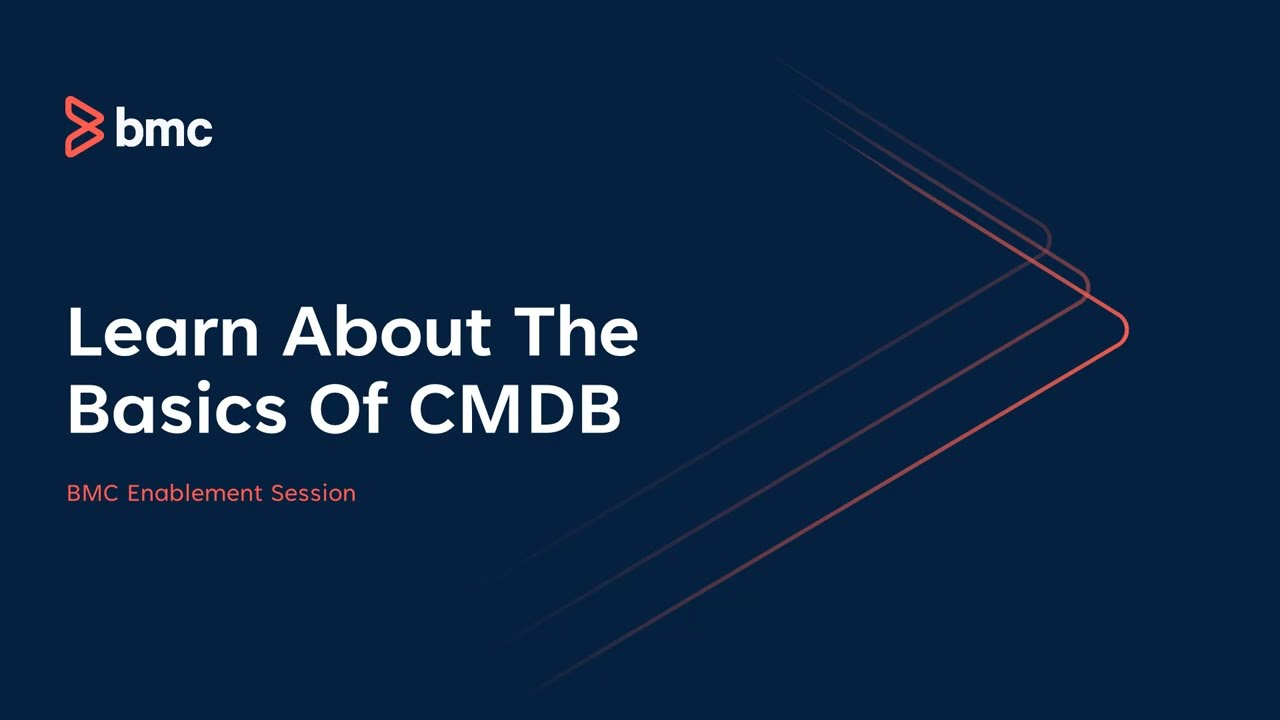 bmc

Learn About The Basics Of CMDB

BMC Enablement Session